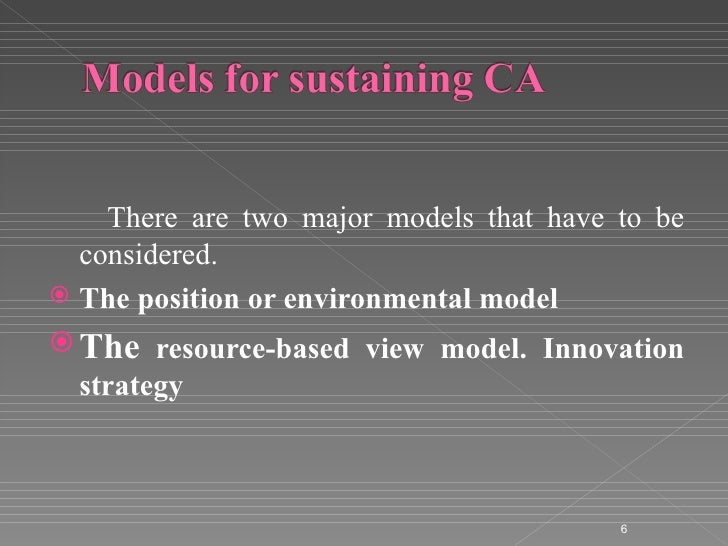 Models for sustaining CA

There are two major models that have to be considered.

The position or environmental model

The resource-based view model. Innovation strategy

6